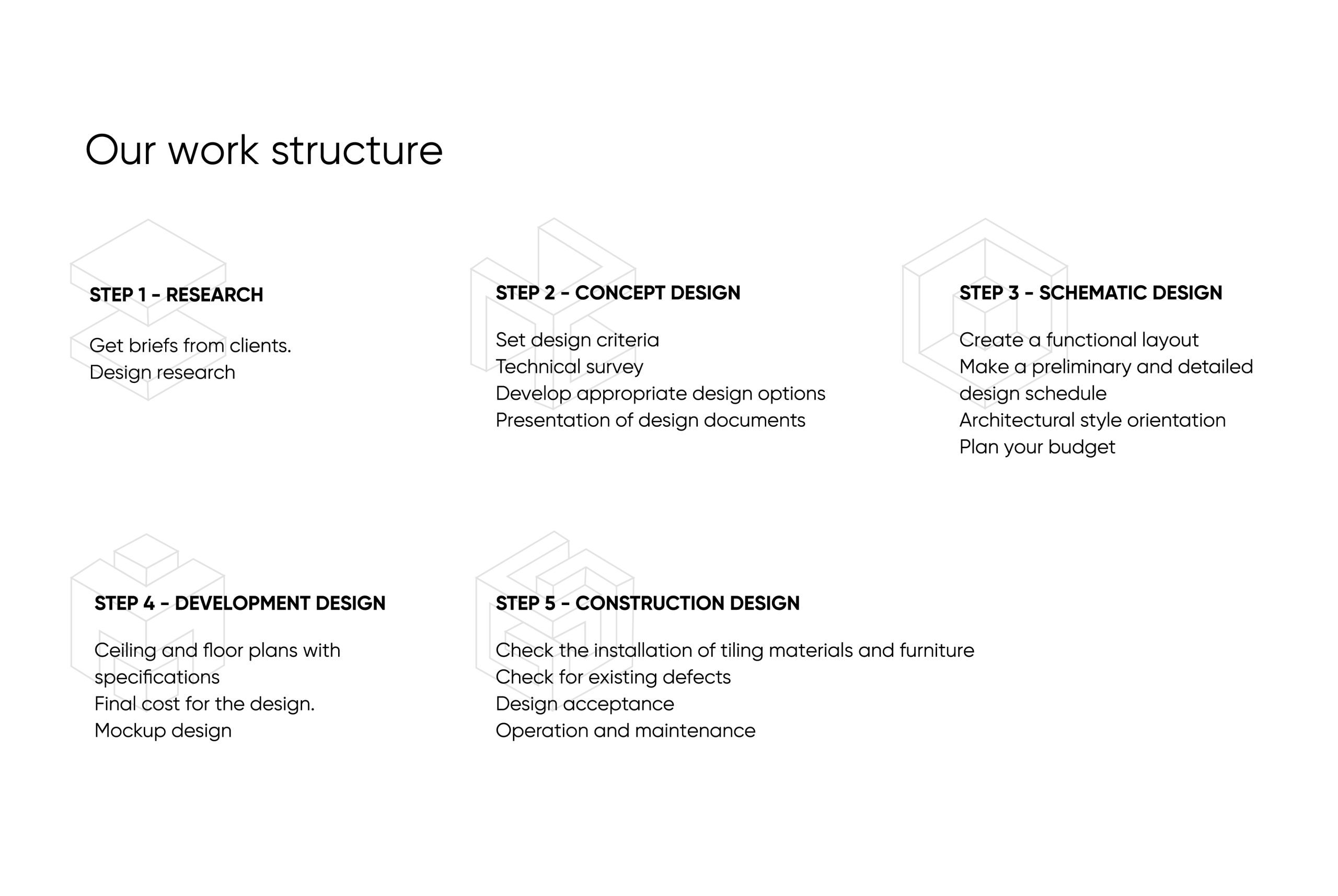 Our work structure

STEP 1 - RESEARCH

Get briefs from clients.
Design research

STEP 2 - CONCEPT DESIGN

Set design criteria
Technical survey
Develop appropriate design options
Presentation of design documents

STEP 3 - SCHEMATIC DESIGN

Create a functional layout
Make a preliminary and detailed design schedule
Architectural style orientation
Plan your budget

STEP 4 - DEVELOPMENT DESIGN

Ceiling and floor plans with specifications
Final cost for the design.
Mockup design

STEP 5 - CONSTRUCTION DESIGN

Check the installation of tiling materials and furniture
Check for existing defects
Design acceptance
Operation and maintenance